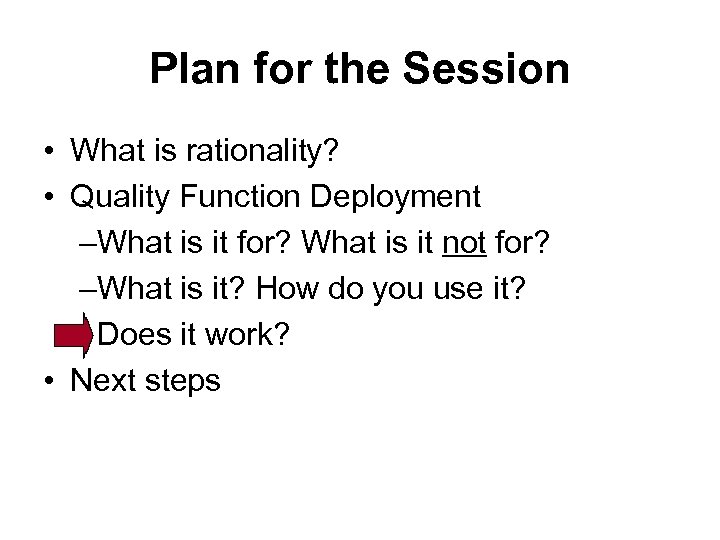 Plan for the Session

• What is rationality?
• Quality Function Deployment
–What is it for? What is it not for?
–What is it? How do you use it?
Does it work?
• Next steps